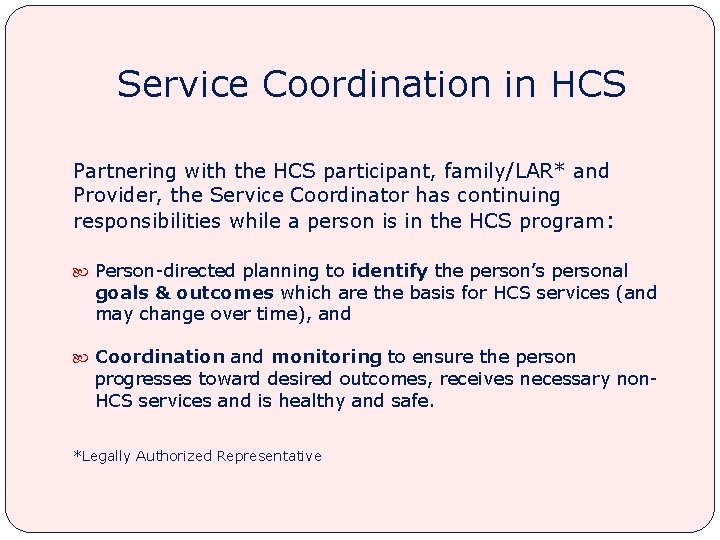 Service Coordination in HCS

Partnering with the HCS participant, family/LAR* and Provider, the Service Coordinator has continuing responsibilities while a person is in the HCS program:

Person-directed planning to identify the person's personal goals & outcomes which are the basis for HCS services (and may change over time), and

Coordination and monitoring to ensure the person progresses toward desired outcomes, receives necessary non-HCS services and is healthy and safe.

*Legally Authorized Representative